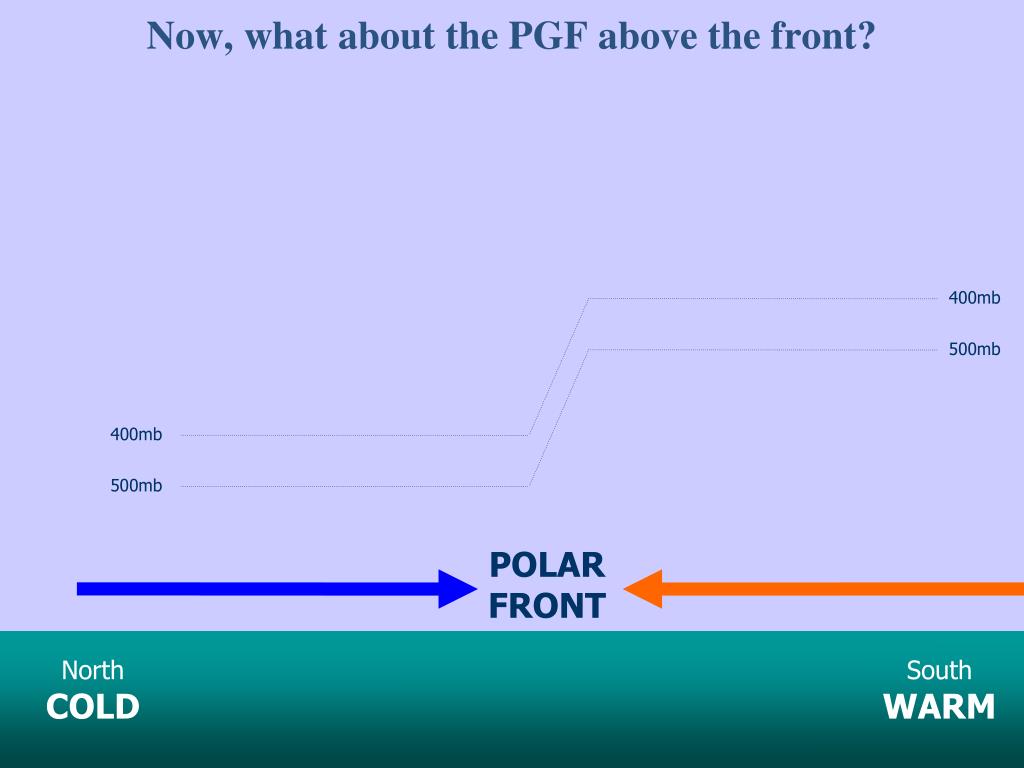 Now, what about the PGF above the front?

400mb

500mb

400mb

500mb

POLAR FRONT

North
COLD

South
WARM